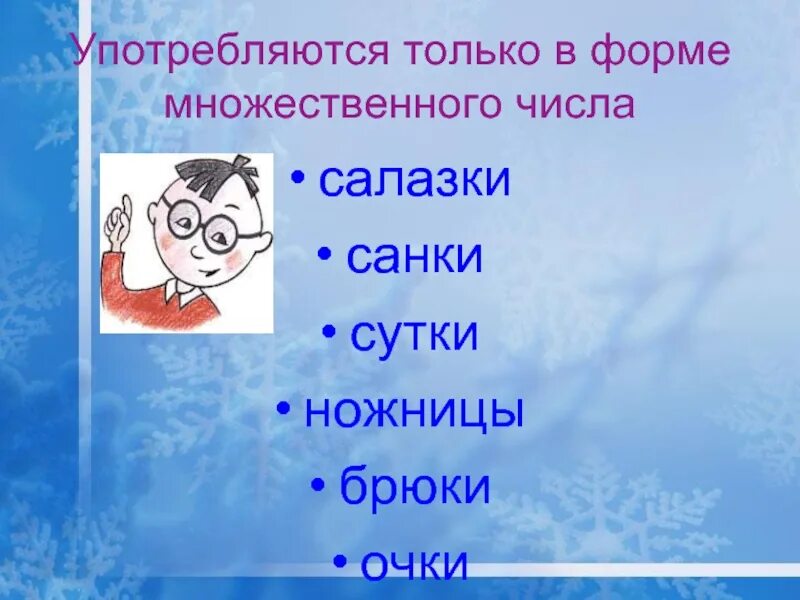 Употребляются только в форме множественного числа

• салазки
• санки
• сутки
• ножницы
• брюки
• очки